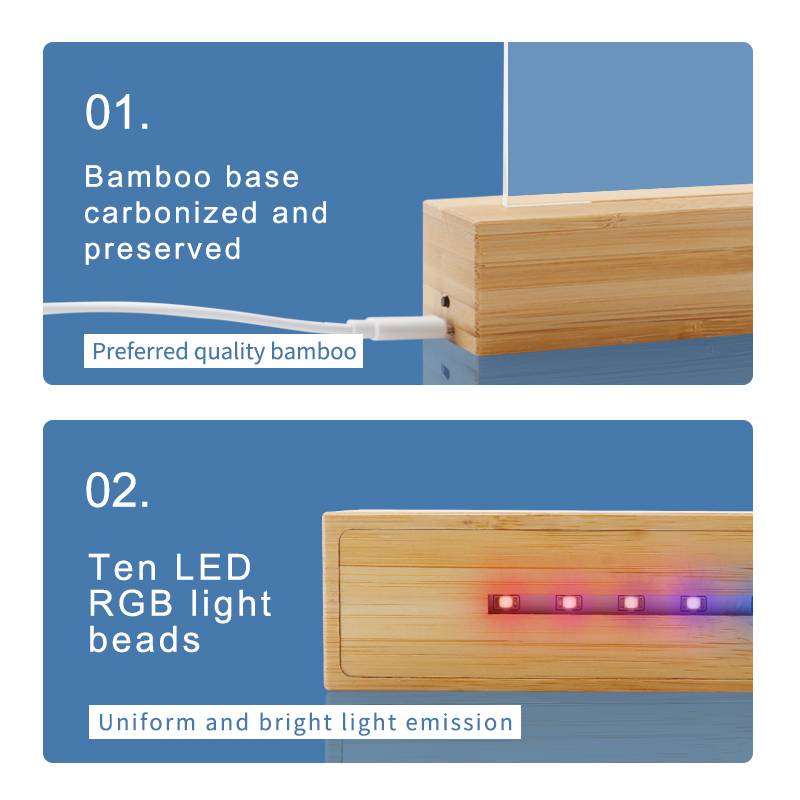 01.

Bamboo base carbonized and preserved

Preferred quality bamboo

02.

Ten LED RGB light beads

Uniform and bright light emission